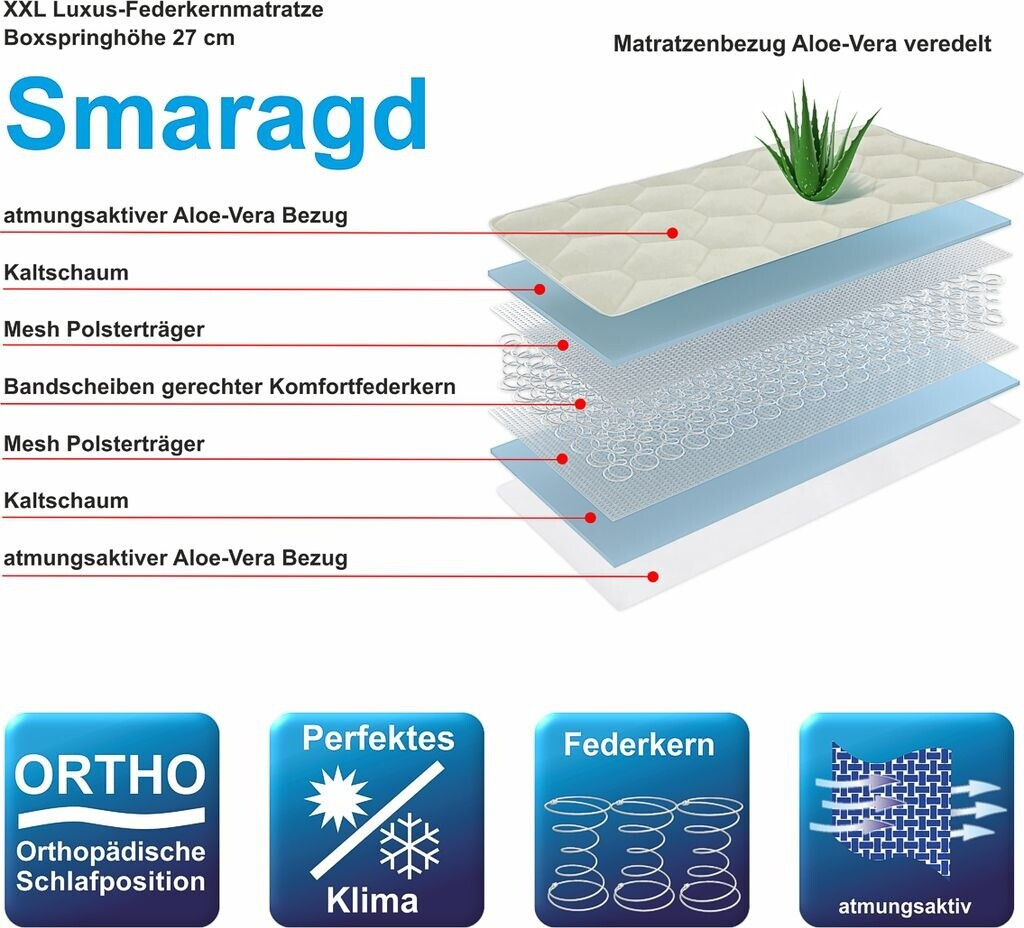 XXL Luxus-Federkernmatratze
Boxspringhöhe 27 cm

Matratzenbezug Aloe-Vera veredelt

Smaragd

atmungsaktiver Aloe-Vera Bezug

Kaltschaum

Mesh Polsterträger

Bandscheiben gerechter Komfortfederkern

Mesh Polsterträger

Kaltschaum

atmungsaktiver Aloe-Vera Bezug

ORTHO
Orthopädische Schlafposition

Perfektes
Klima

Federkern

atmungsaktiv